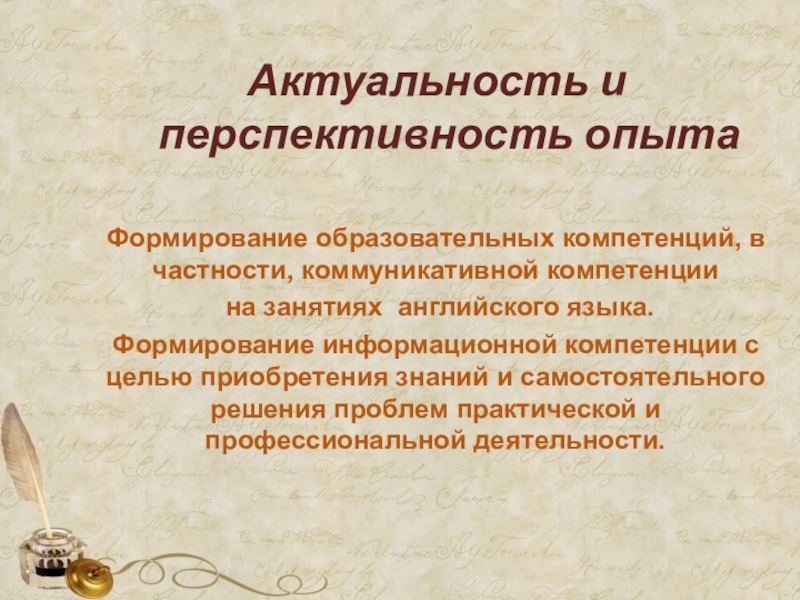 Актуальность и перспективность опыта

Формирование образовательных компетенций, в частности, коммуникативной компетенции на занятиях английского языка.

Формирование информационной компетенции с целью приобретения знаний и самостоятельного решения проблем практической и профессиональной деятельности.